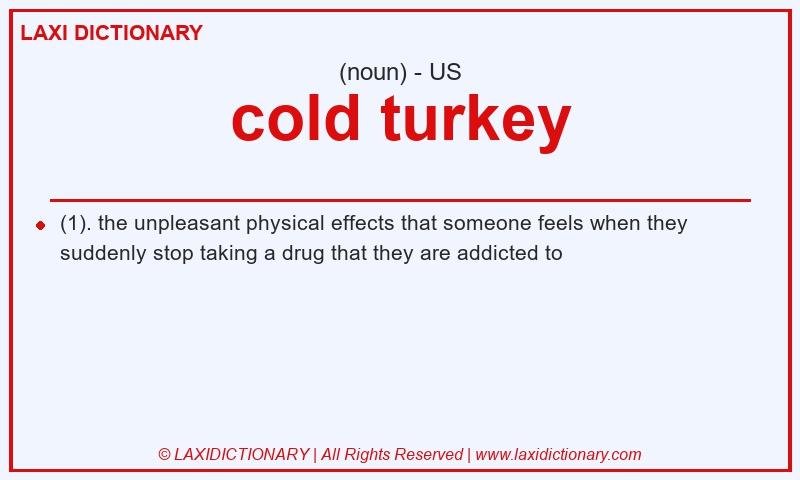 LAXI DICTIONARY

(noun) - US

cold turkey

(1). the unpleasant physical effects that someone feels when they suddenly stop taking a drug that they are addicted to

© LAXIDICTIONARY | All Rights Reserved | www.laxidictionary.com